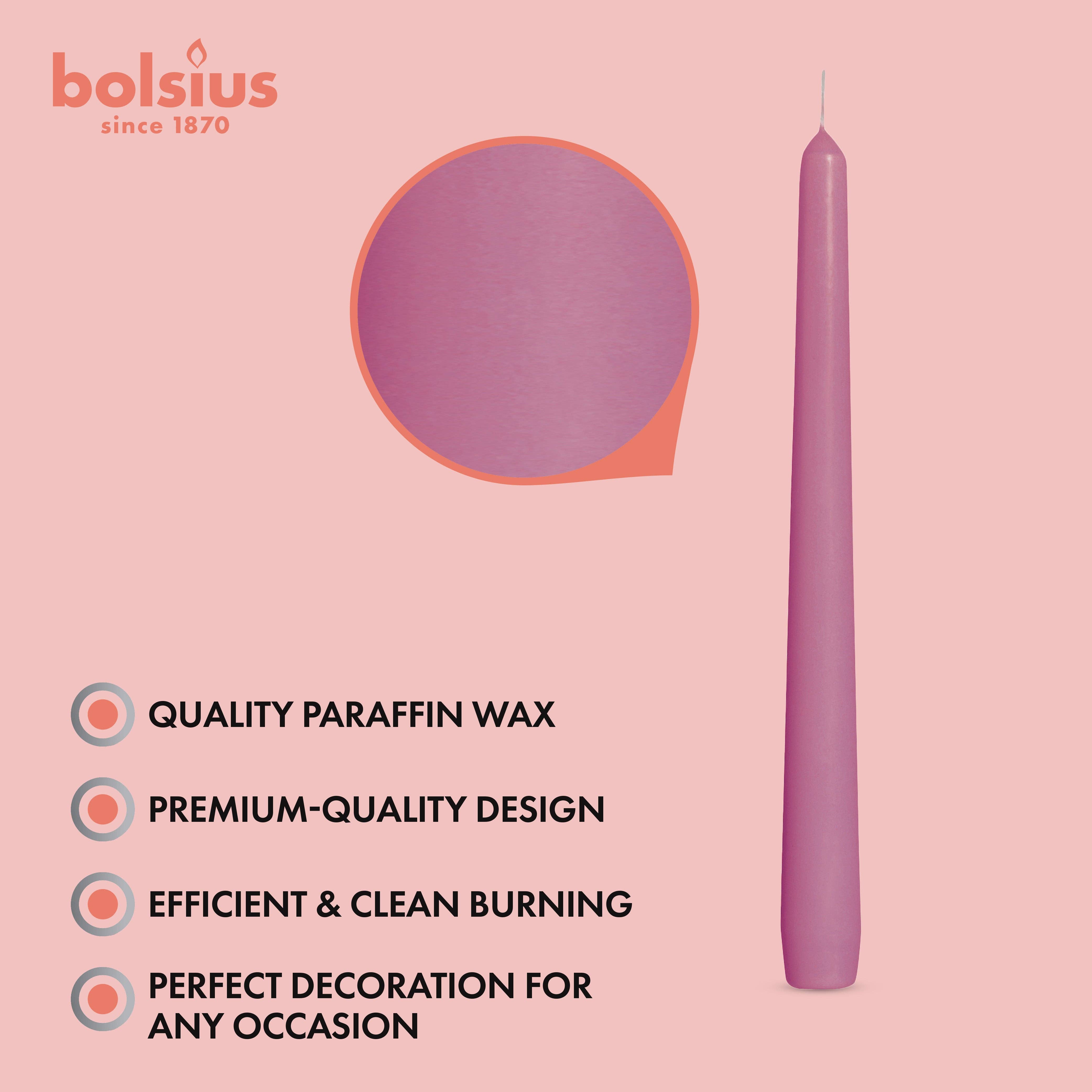 bolsius
since 1870

QUALITY PARAFFIN WAX

PREMIUM-QUALITY DESIGN

EFFICIENT & CLEAN BURNING

PERFECT DECORATION FOR ANY OCCASION